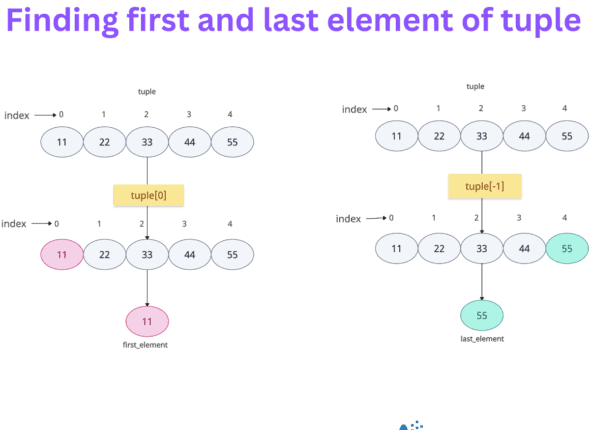 Finding first and last element of tuple

tuple
index 0 1 2 3 4
11 22 33 44 55
tuple[0]
index 0 1 2 3 4
11 22 33 44 55
11
first_element

tuple
index 0 1 2 3 4
11 22 33 44 55
tuple[-1]
index 0 1 2 3 4
11 22 33 44 55
55
last_element